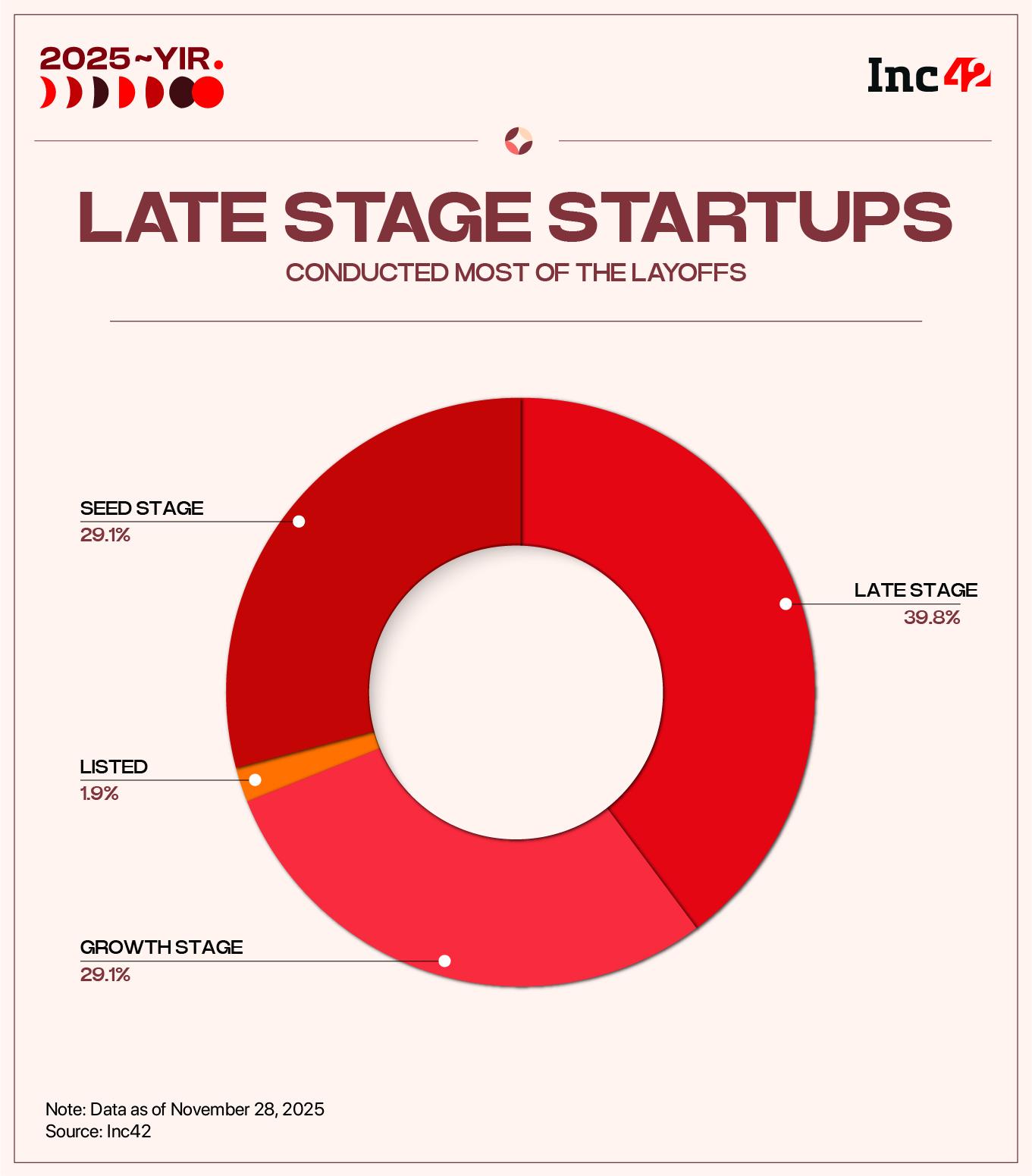 2025~YIR.

Inc42

LATE STAGE STARTUPS

CONDUCTED MOST OF THE LAYOFFS

SEED STAGE
29.1%

LATE STAGE
39.8%

LISTED
1.9%

GROWTH STAGE
29.1%

Note: Data as of November 28, 2025
Source: Inc42